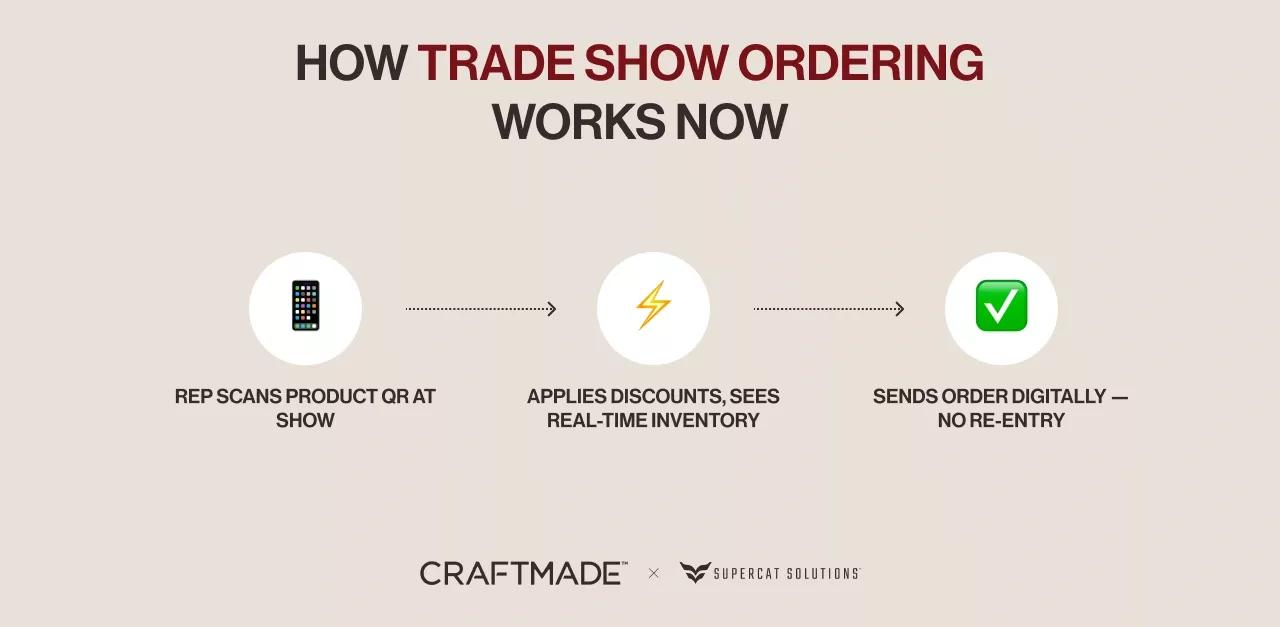 HOW TRADE SHOW ORDERING WORKS NOW

REP SCANS PRODUCT QR AT SHOW

APPLIES DISCOUNTS, SEES REAL-TIME INVENTORY

SENDS ORDER DIGITALLY — NO RE-ENTRY

CRAFTMADE™ × SUPERCAT SOLUTIONS